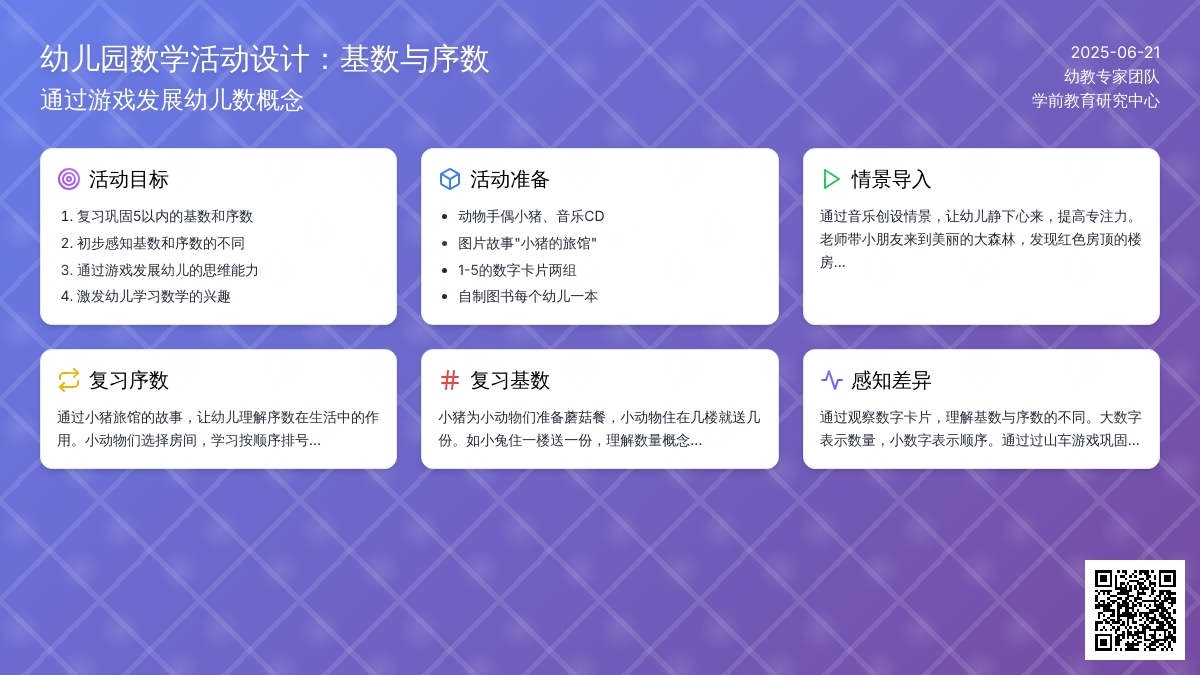 幼儿园数学活动设计：基数与序数
通过游戏发展幼儿数概念

2025-06-21
幼教专家团队
学前教育研究中心

活动目标
1. 复习巩固5以内的基数和序数
2. 初步感知基数和序数的不同
3. 通过游戏发展幼儿的思维能力
4. 激发幼儿学习数学的兴趣

活动准备
- 动物手偶小猪、音乐CD
- 图片故事"小猪的旅馆"
- 1-5的数字卡片两组
- 自制图书每个幼儿一本

情景导入
通过音乐创设情景，让幼儿静下心来，提高专注力。老师带小朋友来到美丽的大森林，发现红色房顶的楼房...

复习序数
通过小猪旅馆的故事，让幼儿理解序数在生活中的作用。小动物们选择房间，学习按顺序排号...

复习基数
小猪为小动物们准备蘑菇餐，小动物住在几楼就送几份。如小兔住一楼送一份，理解数量概念...

感知差异
通过观察数字卡片，理解基数与序数的不同。大数字表示数量，小数字表示顺序。通过过山车游戏巩固...